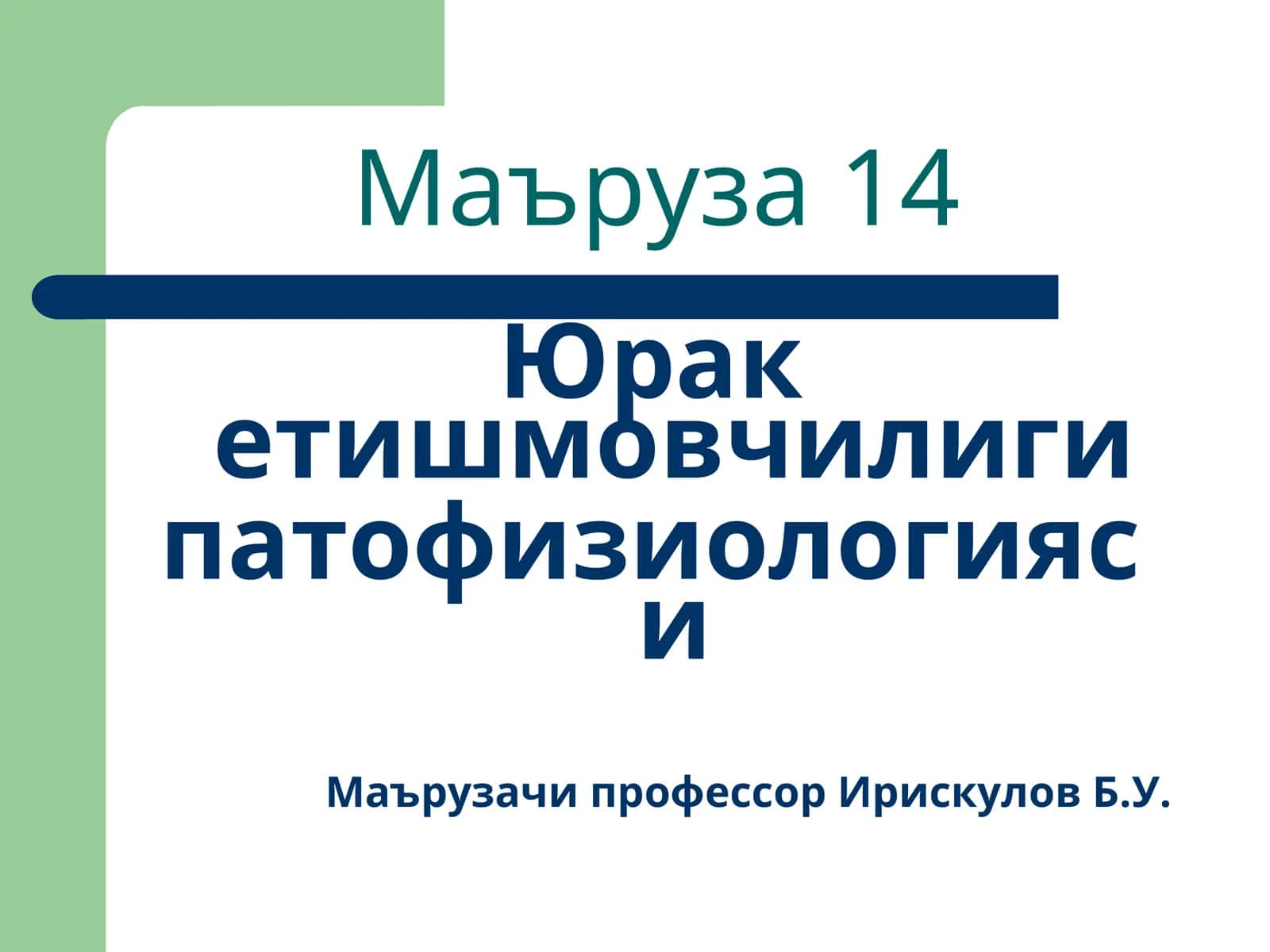 Маъруза 14

Юрак етишмовчилиги патофизиологияси

Маърузачи профессор Ирискулов Б.У.